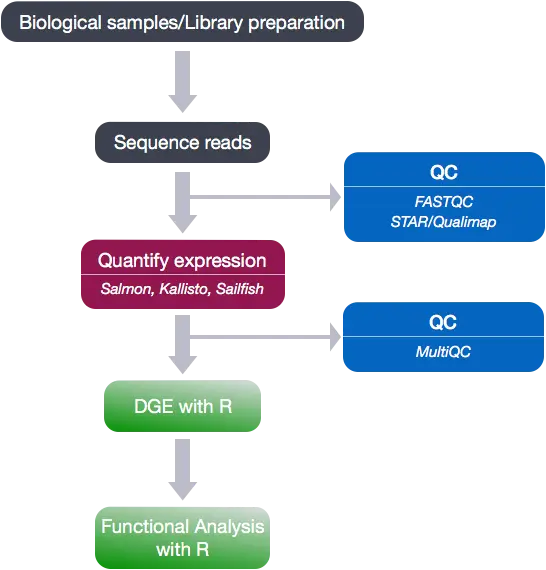 Biological samples/Library preparation

Sequence reads

QC

FASTQC
STAR/Qualimap

Quantify expression

Salmon, Kallisto, Sailfish

QC

MultiQC

DGE with R

Functional Analysis with R